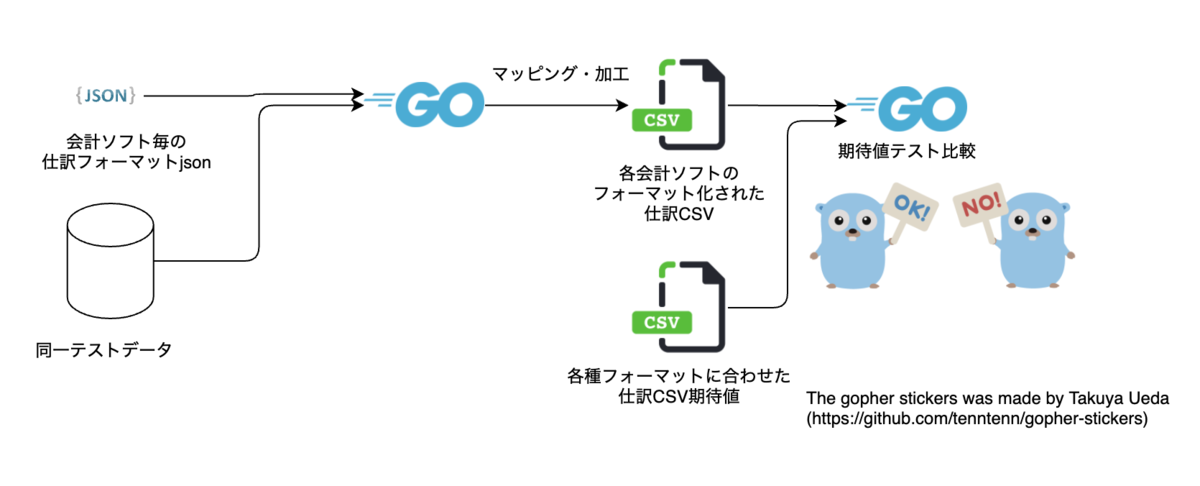 {JSON}

会計ソフト毎の
仕訳フォーマットjson

同一テストデータ

GO

マッピング・加工

CSV

各会計ソフトの
フォーマット化された
仕訳CSV

CSV

各種フォーマットに合わせた
仕訳CSV期待値

GO

期待値テスト比較

OK!

NO!

The gopher stickers was made by Takuya Ueda
(https://github.com/tenntenn/gopher-stickers)